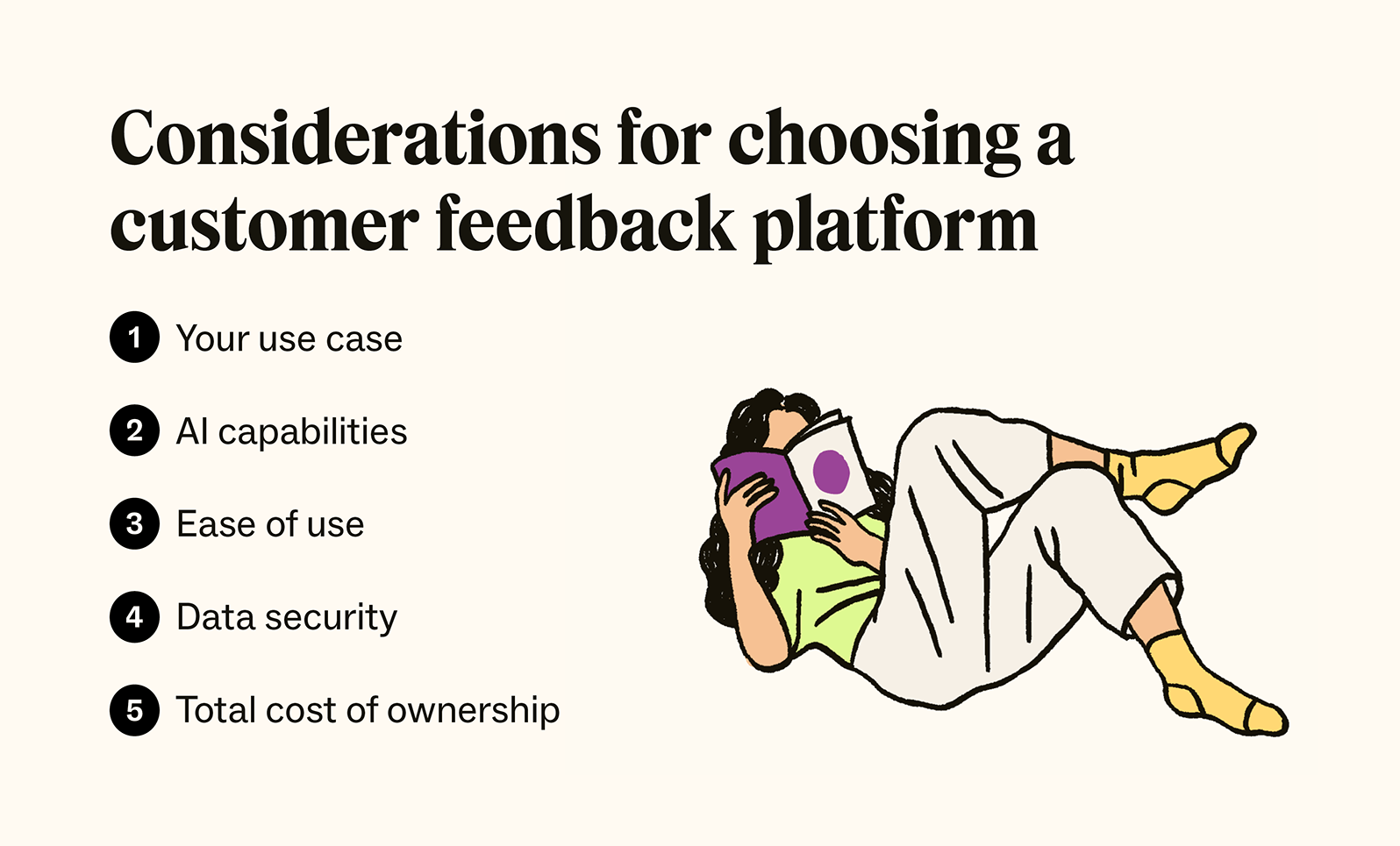 Considerations for choosing a customer feedback platform

1 Your use case

2 AI capabilities

3 Ease of use

4 Data security

5 Total cost of ownership